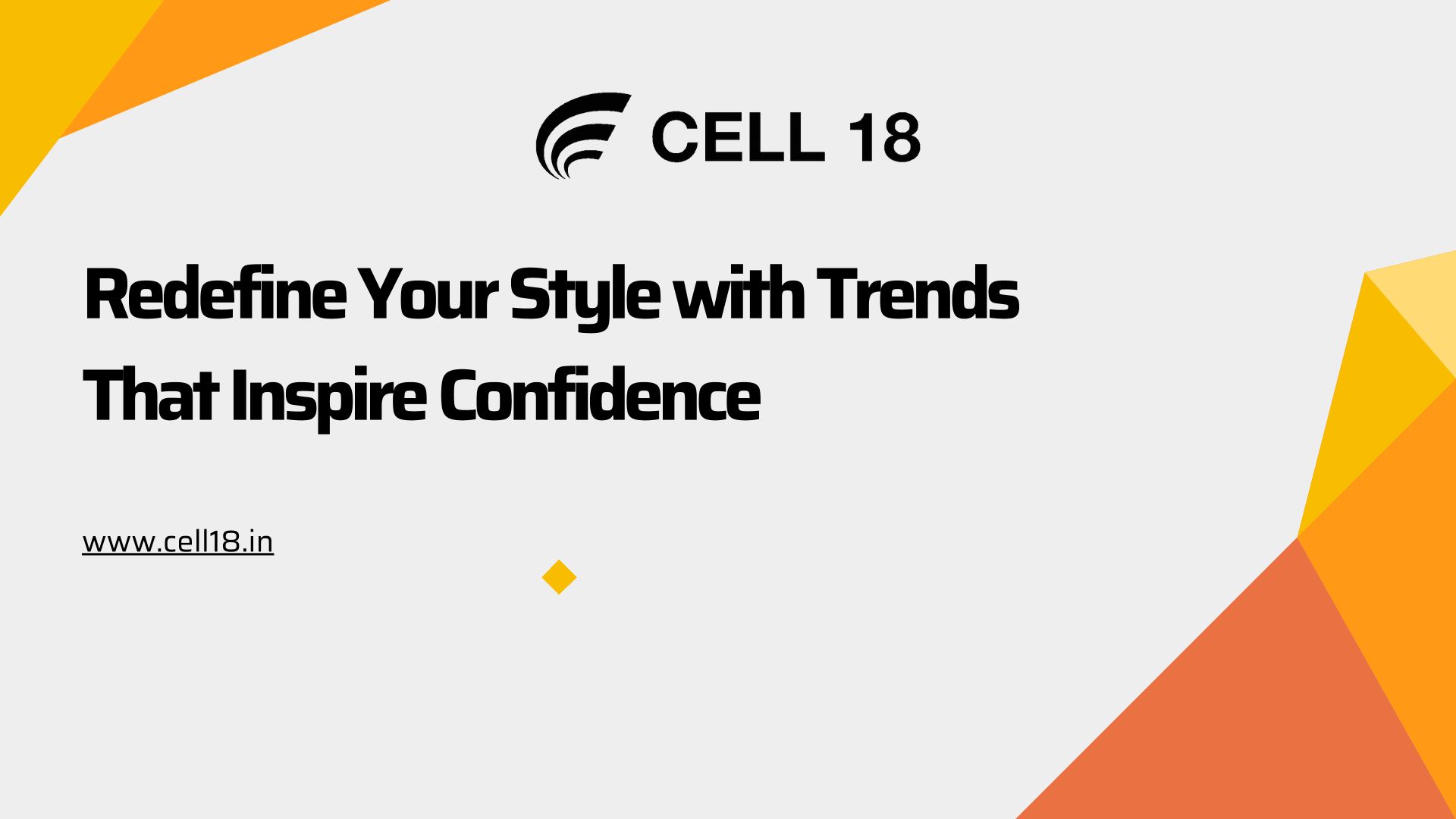 CELL 18

Redefine Your Style with Trends That Inspire Confidence

www.cell18.in